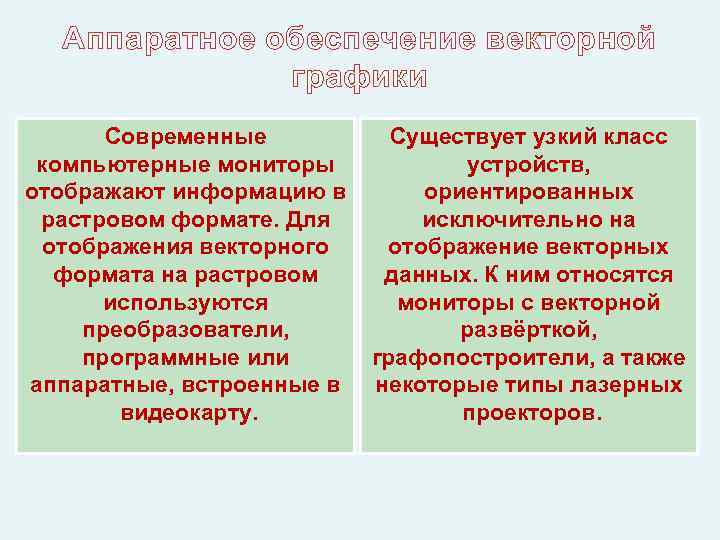 Аппаратное обеспечение векторной графики

Современные компьютерные мониторы отображают информацию в растровом формате. Для отображения векторного формата на растровом используются преобразователи, программные или аппаратные, встроенные в видеокарту.

Существует узкий класс устройств, ориентированных исключительно на отображение векторных данных. К ним относятся мониторы с векторной развёрткой, графопостроители, а также некоторые типы лазерных проекторов.